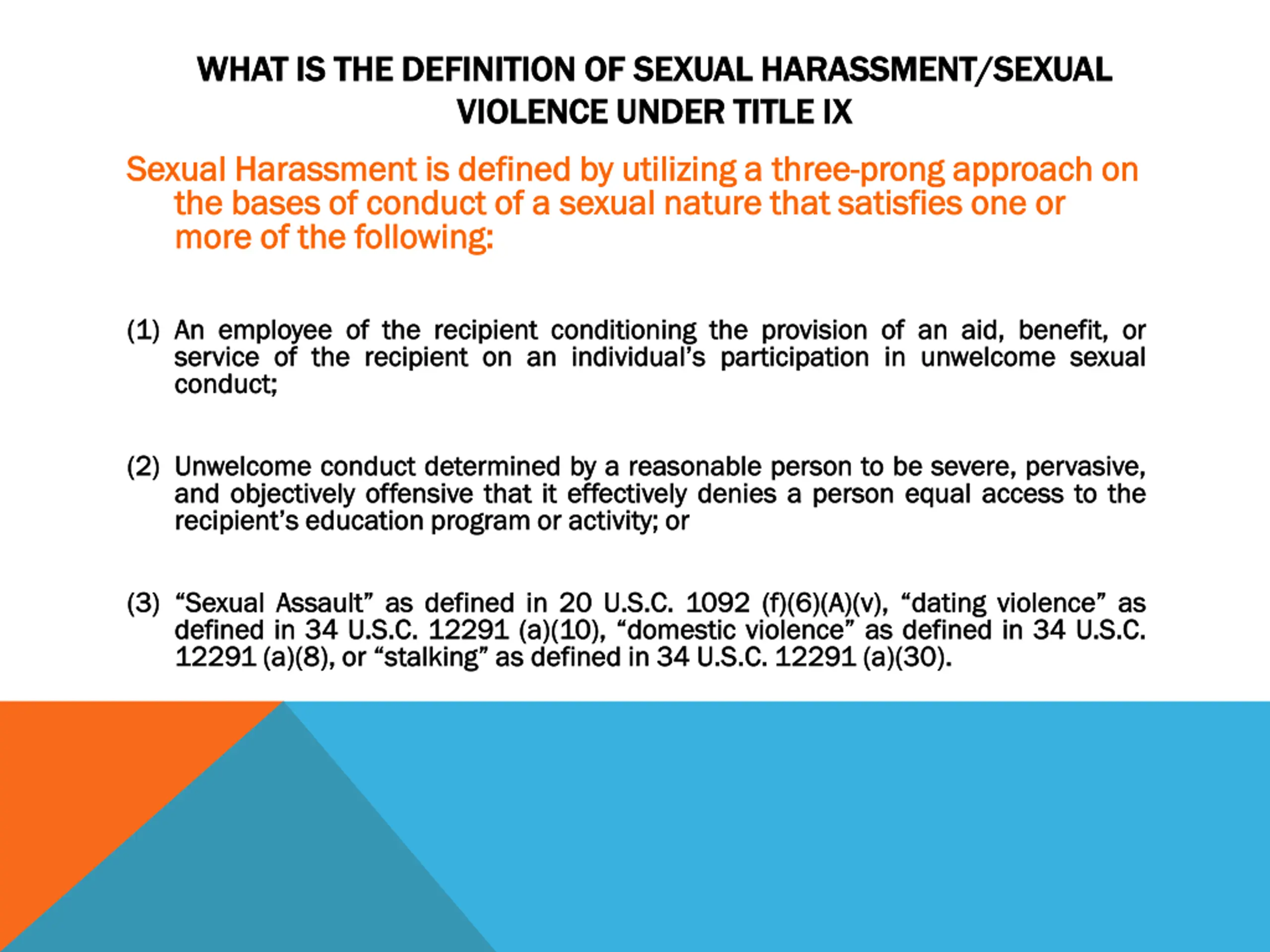 WHAT IS THE DEFINITION OF SEXUAL HARASSMENT/SEXUAL VIOLENCE UNDER TITLE IX

Sexual Harassment is defined by utilizing a three-prong approach on the bases of conduct of a sexual nature that satisfies one or more of the following:

(1) An employee of the recipient conditioning the provision of an aid, benefit, or service of the recipient on an individual's participation in unwelcome sexual conduct;

(2) Unwelcome conduct determined by a reasonable person to be severe, pervasive, and objectively offensive that it effectively denies a person equal access to the recipient's education program or activity; or

(3) "Sexual Assault" as defined in 20 U.S.C. 1092 (f)(6)(A)(v), "dating violence" as defined in 34 U.S.C. 12291 (a)(10), "domestic violence" as defined in 34 U.S.C. 12291 (a)(8), or "stalking" as defined in 34 U.S.C. 12291 (a)(30).